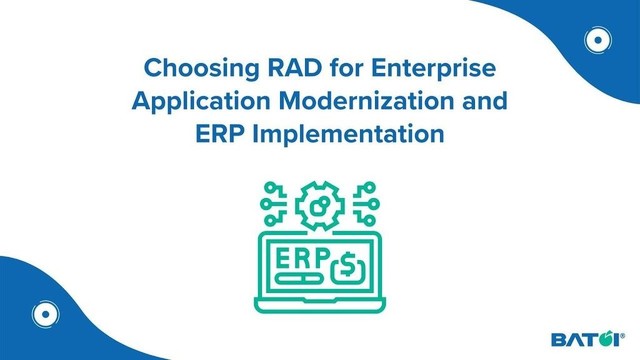 Choosing RAD for Enterprise Application Modernization and ERP Implementation

ERP $

BATOI®